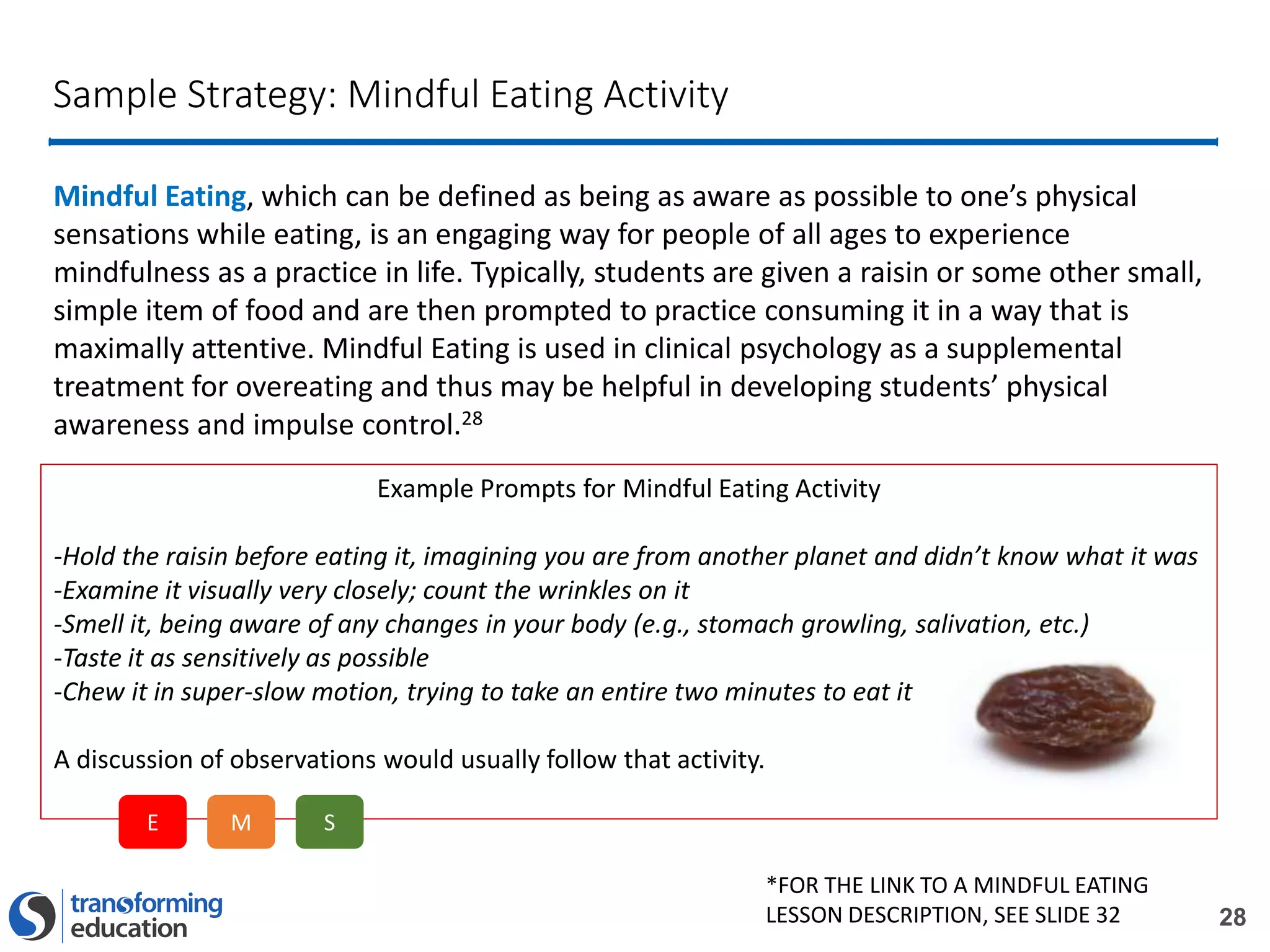 Sample Strategy: Mindful Eating Activity

Mindful Eating, which can be defined as being as aware as possible to one's physical sensations while eating, is an engaging way for people of all ages to experience mindfulness as a practice in life. Typically, students are given a raisin or some other small, simple item of food and are then prompted to practice consuming it in a way that is maximally attentive. Mindful Eating is used in clinical psychology as a supplemental treatment for overeating and thus may be helpful in developing students' physical awareness and impulse control.$^{28}$

Example Prompts for Mindful Eating Activity

-Hold the raisin before eating it, imagining you are from another planet and didn't know what it was
-Examine it visually very closely; count the wrinkles on it
-Smell it, being aware of any changes in your body (e.g., stomach growling, salivation, etc.)
-Taste it as sensitively as possible
-Chew it in super-slow motion, trying to take an entire two minutes to eat it

A discussion of observations would usually follow that activity.

E M S

transforming education

*FOR THE LINK TO A MINDFUL EATING LESSON DESCRIPTION, SEE SLIDE 32

28